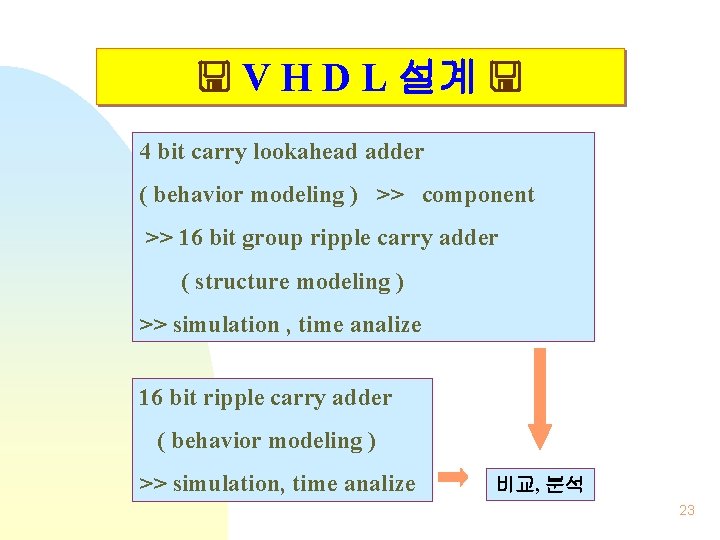 V H D L 설계

4 bit carry lookahead adder
( behavior modeling ) >> component
>> 16 bit group ripple carry adder
( structure modeling )
>> simulation , time analize

16 bit ripple carry adder
( behavior modeling )
>> simulation, time analize

비교, 분석

23